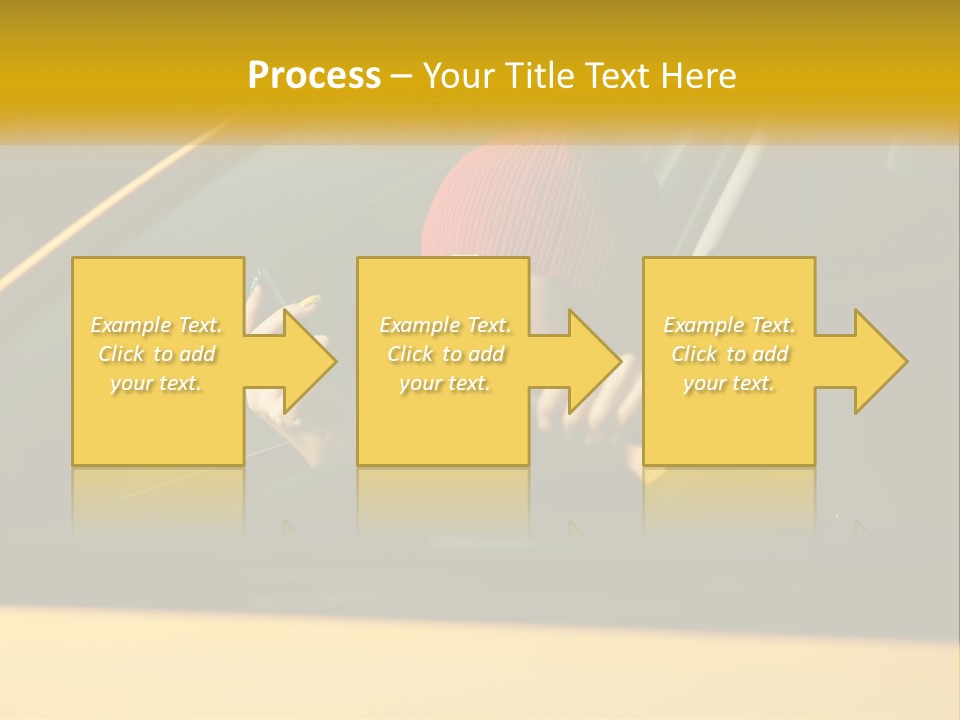 Process – Your Title Text Here

Example Text. Click to add your text.

Example Text. Click to add your text.

Example Text. Click to add your text.